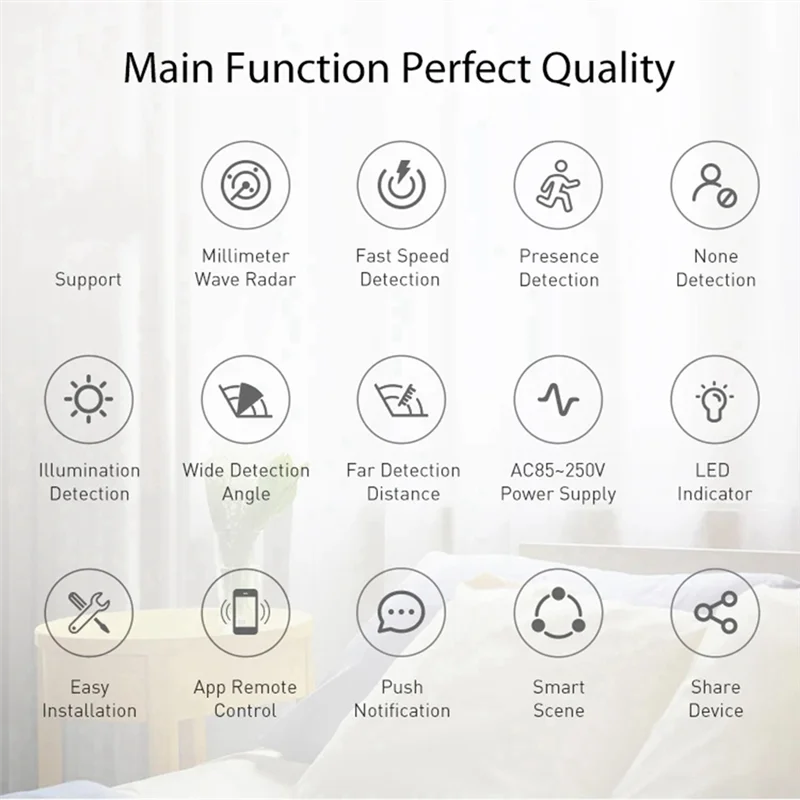 Main Function Perfect Quality

Support

Millimeter Wave Radar

Fast Speed Detection

Presence Detection

None Detection

Illumination Detection

Wide Detection Angle

Far Detection Distance

AC85~250V Power Supply

LED Indicator

Easy Installation

App Remote Control

Push Notification

Smart Scene

Share Device